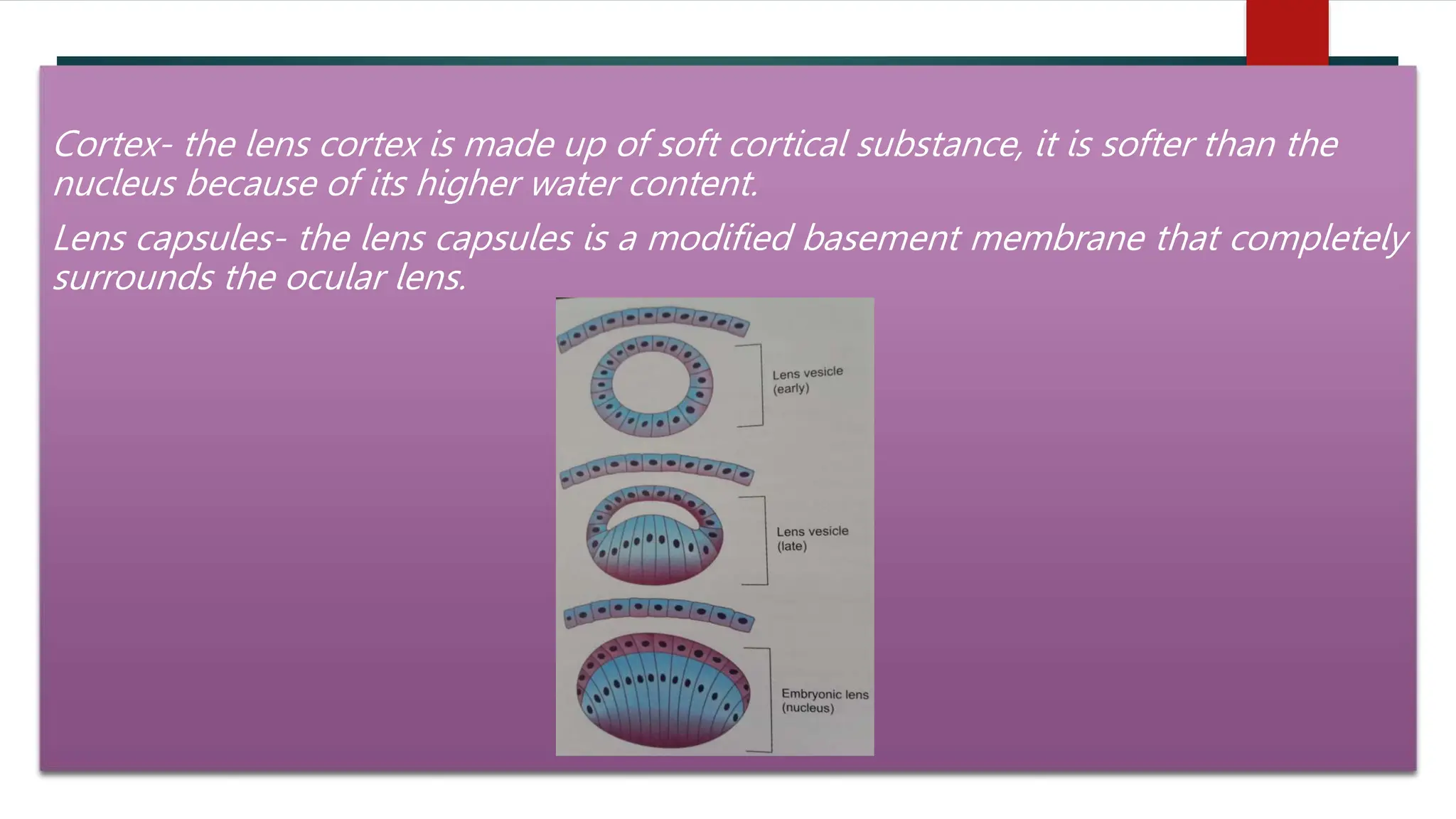 Cortex- the lens cortex is made up of soft cortical substance, it is softer than the nucleus because of its higher water content.

Lens capsules- the lens capsules is a modified basement membrane that completely surrounds the ocular lens.

Lens vesicle (early)

Lens vesicle (late)

Embryonic lens (nucleus)